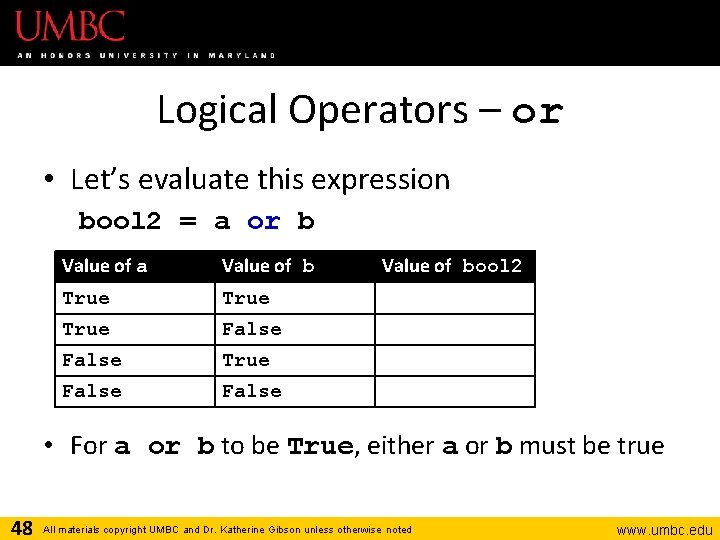 UMBC
AN HONORS UNIVERSITY IN MARYLAND

Logical Operators – or

• Let's evaluate this expression
bool2 = a or b

| Value of a | Value of b | Value of bool2 |
|---|---|---|
| True | True | |
| True | False | |
| False | True | |
| False | False | |

• For a or b to be True, either a or b must be true

48 All materials copyright UMBC and Dr. Katherine Gibson unless otherwise noted www.umbc.edu